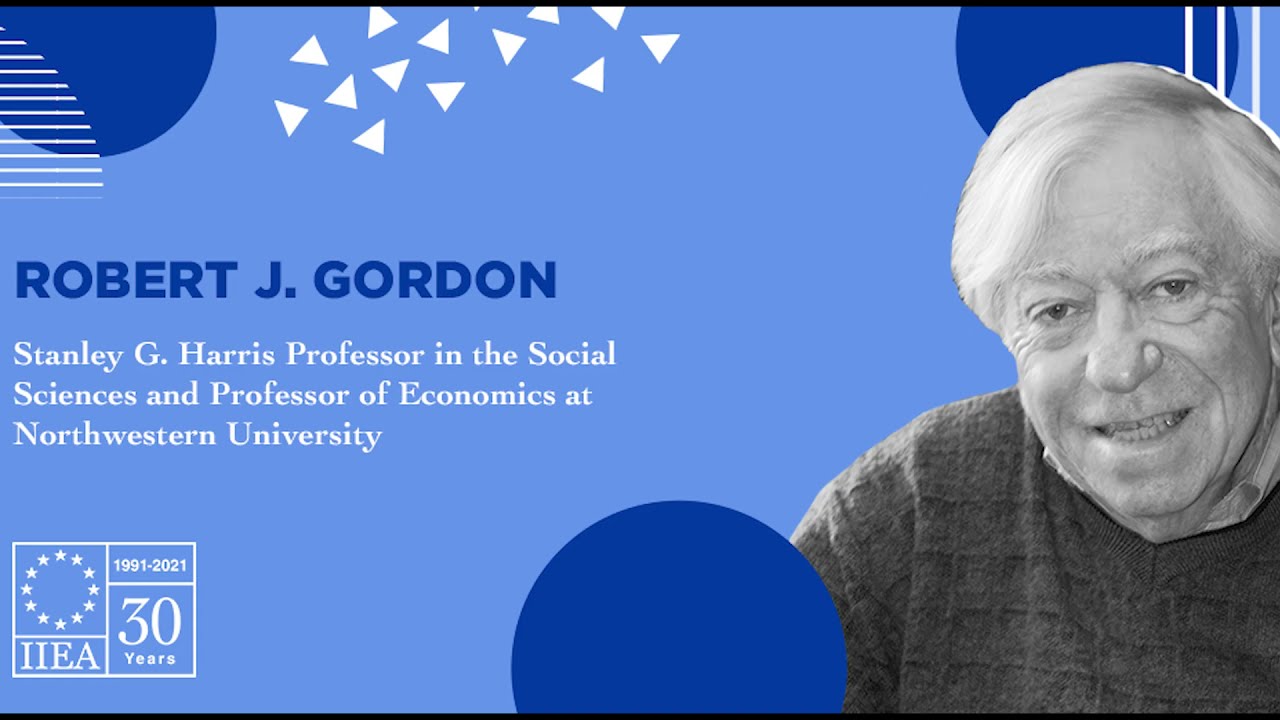 ROBERT J. GORDON

Stanley G. Harris Professor in the Social Sciences and Professor of Economics at Northwestern University

IIEA
1991-2021
30
Years